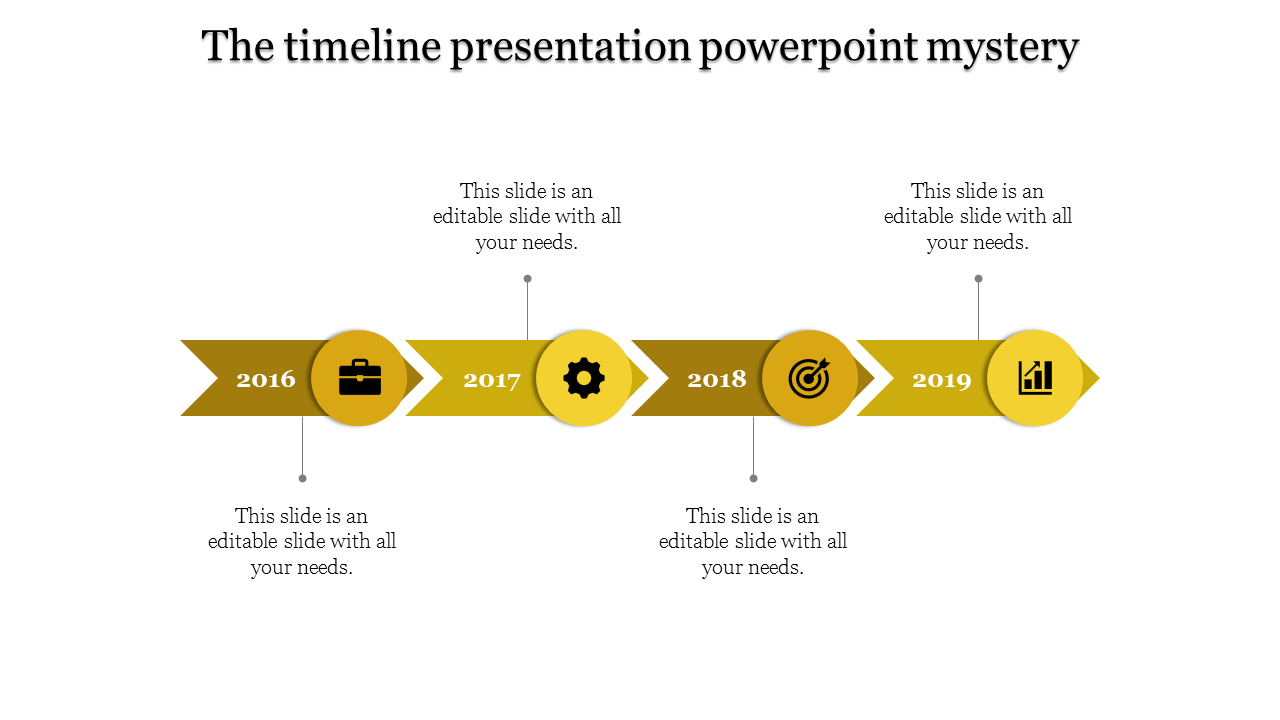 The timeline presentation powerpoint mystery

This slide is an editable slide with all your needs.

This slide is an editable slide with all your needs.

2016

2017

2018

2019

This slide is an editable slide with all your needs.

This slide is an editable slide with all your needs.